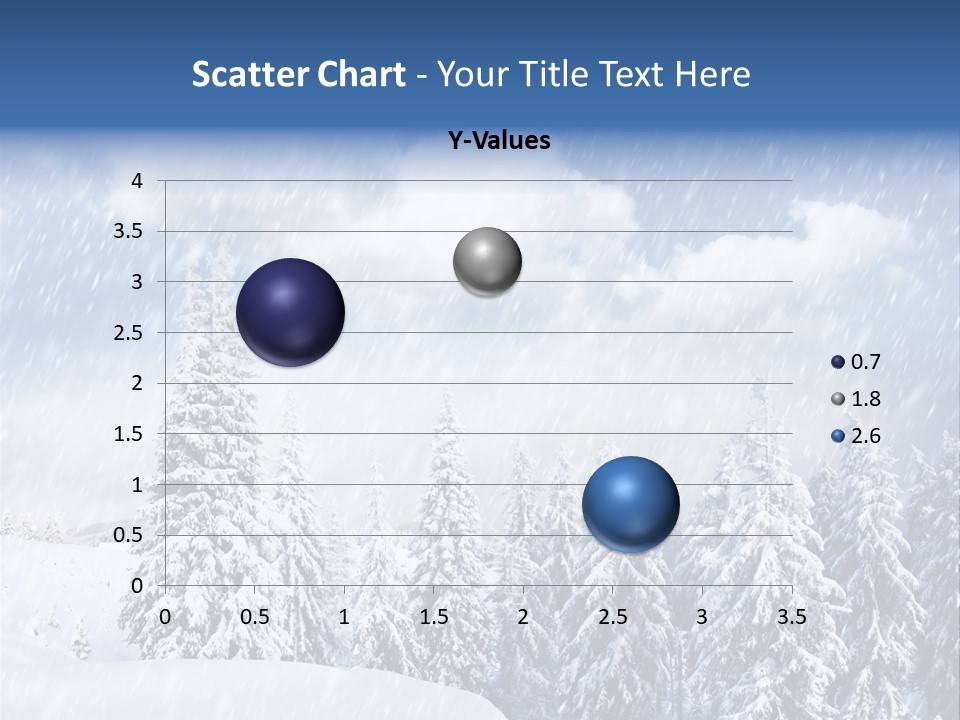 Scatter Chart - Your Title Text Here

Y-Values

4
3.5
3
2.5
2
1.5
1
0.5
0

0 0.5 1 1.5 2 2.5 3 3.5

0.7
1.8
2.6